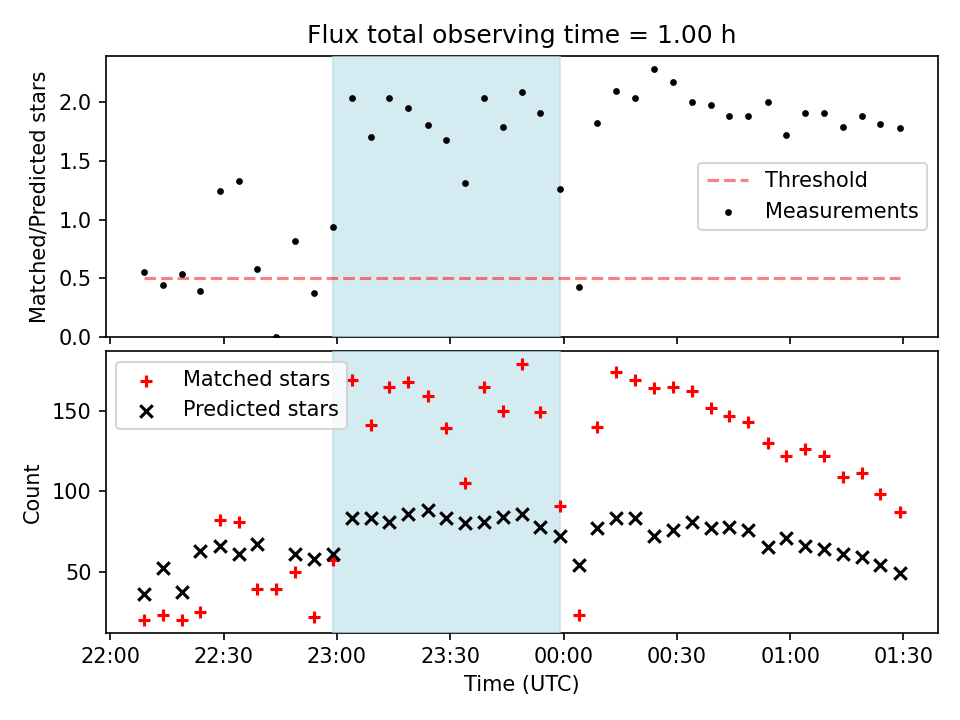 Flux total observing time = 1.00 h

Matched/Predicted stars

2.0
1.5
1.0
0.5
0.0

Threshold
Measurements

Matched stars
Predicted stars

Count

150
100
50

22:00 22:30 23:00 23:30 00:00 00:30 01:00 01:30
Time (UTC)